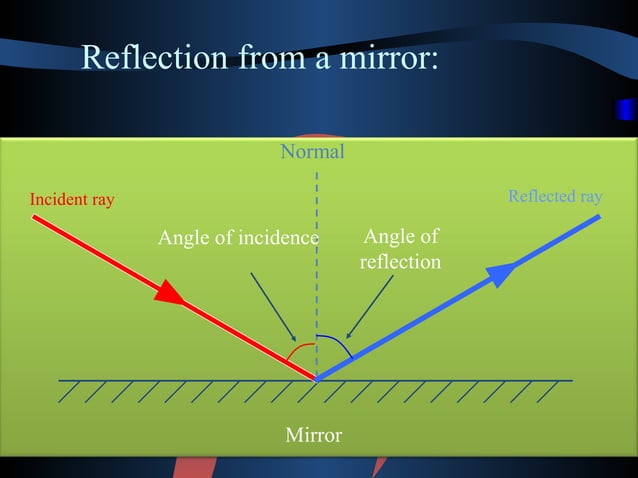 Reflection from a mirror:

Normal

Incident ray

Reflected ray

Angle of incidence

Angle of reflection

Mirror